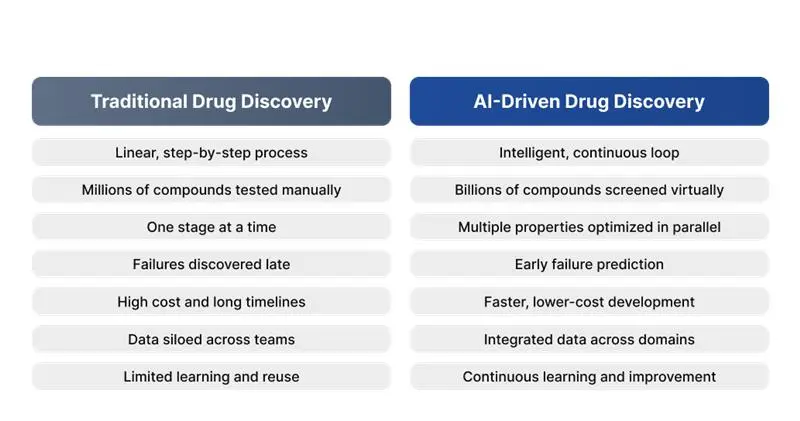 | Traditional Drug Discovery | AI-Driven Drug Discovery |
|---|---|
| Linear, step-by-step process | Intelligent, continuous loop |
| Millions of compounds tested manually | Billions of compounds screened virtually |
| One stage at a time | Multiple properties optimized in parallel |
| Failures discovered late | Early failure prediction |
| High cost and long timelines | Faster, lower-cost development |
| Data siloed across teams | Integrated data across domains |
| Limited learning and reuse | Continuous learning and improvement |